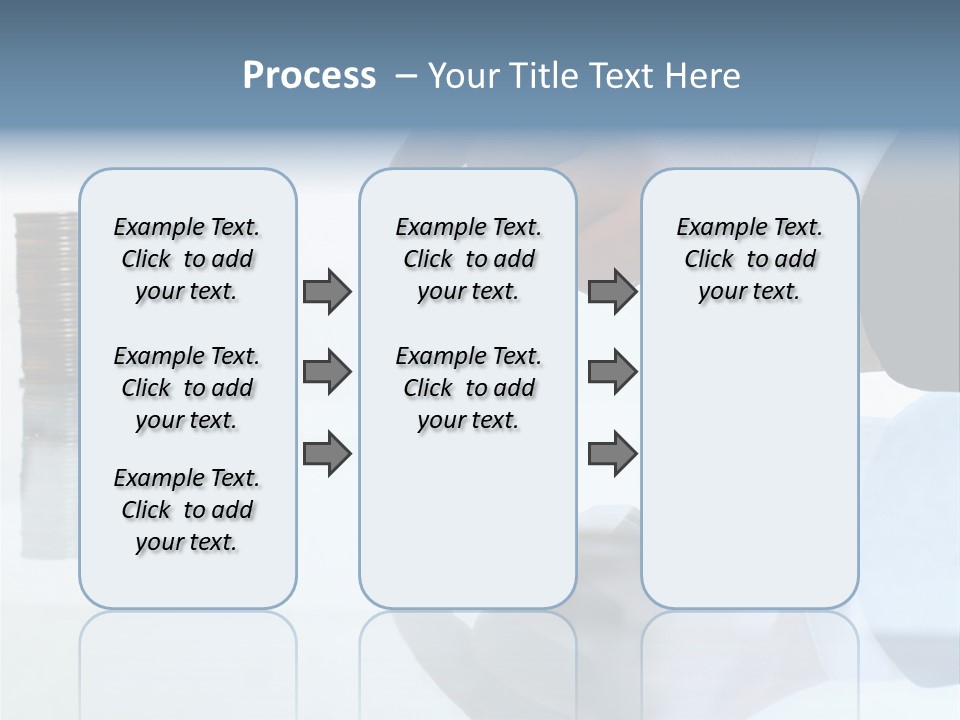 Process – Your Title Text Here

Example Text. Click to add your text.

Example Text. Click to add your text.

Example Text. Click to add your text.

Example Text. Click to add your text.

Example Text. Click to add your text.

Example Text. Click to add your text.